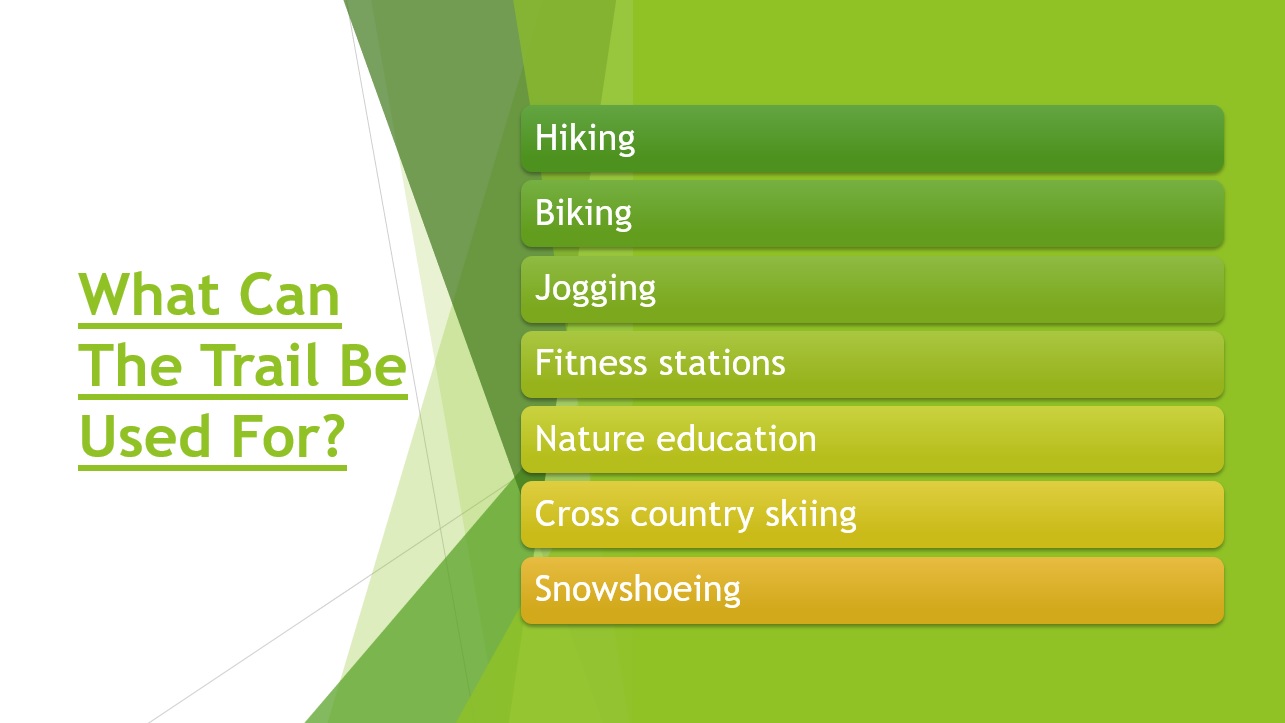 What Can The Trail Be Used For?

Hiking

Biking

Jogging

Fitness stations

Nature education

Cross country skiing

Snowshoeing